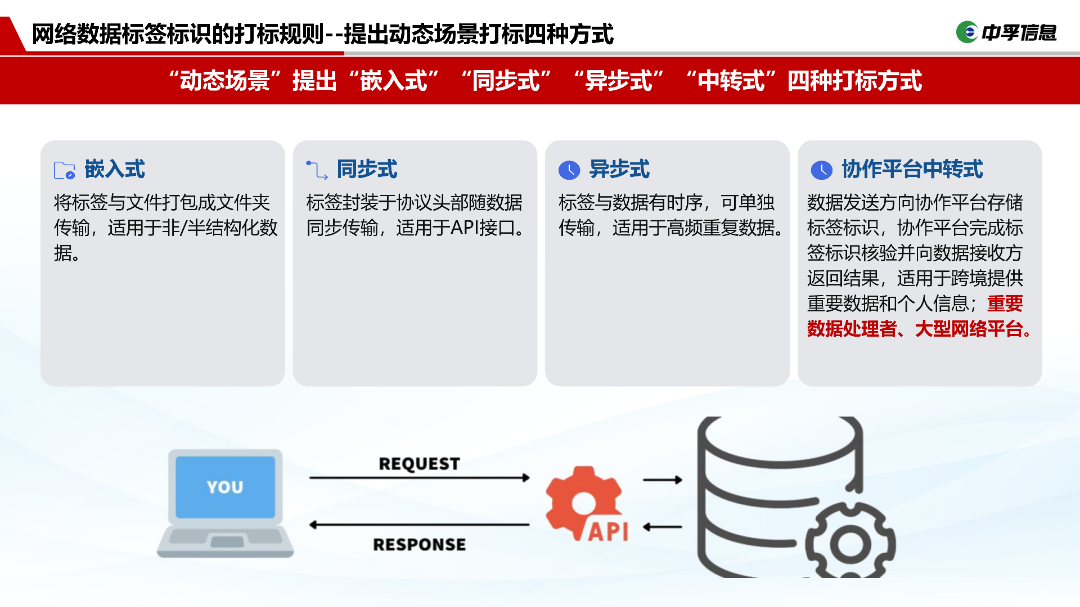 网络数据标签标识的打标规则--提出动态场景打标四种方式

中孚信息

“动态场景”提出“嵌入式”“同步式”“异步式”“中转式”四种打标方式

嵌入式

将标签与文件打包成文件夹传输，适用于非/半结构化数据。

同步式

标签封装于协议头部随数据同步传输，适用于API接口。

异步式

标签与数据有时序，可单独传输，适用于高频重复数据。

协作平台中转式

数据发送方向协作平台存储标签标识，协作平台完成标签标识核验并向数据接收方返回结果，适用于跨境提供重要数据和个人信息；重要数据处理者、大型网络平台。

YOU

REQUEST

RESPONSE

API